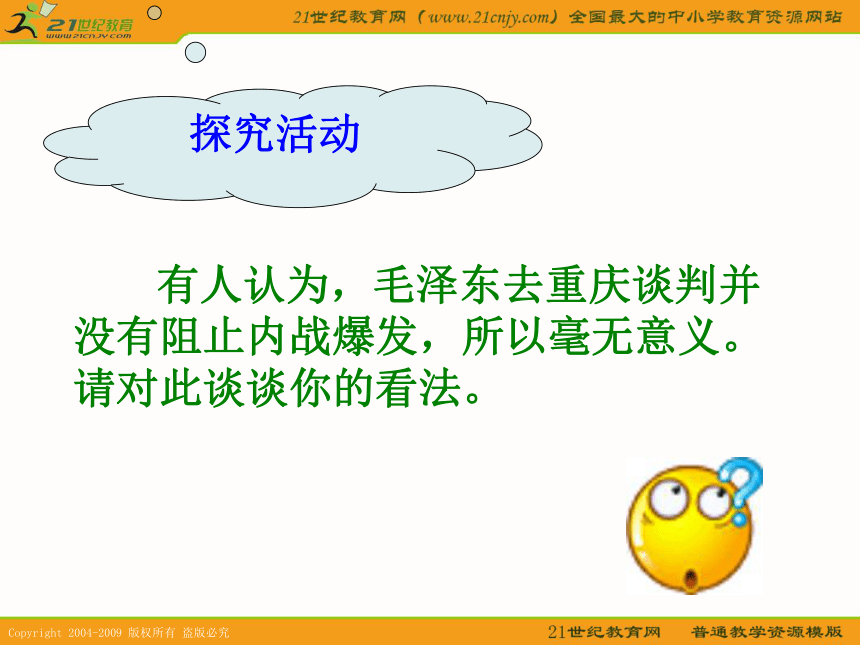 21世纪教育
www.21cnjy.com

21世纪教育网（www.21cnjy.com）全国最大的中小学教育资源网站

探究活动

有人认为，毛泽东去重庆谈判并没有阻止内战爆发，所以毫无意义。请对此谈谈你的看法。

Copyright 2004-2009 版权所有 盗版必究

21世纪教育网 普通教学资源模版